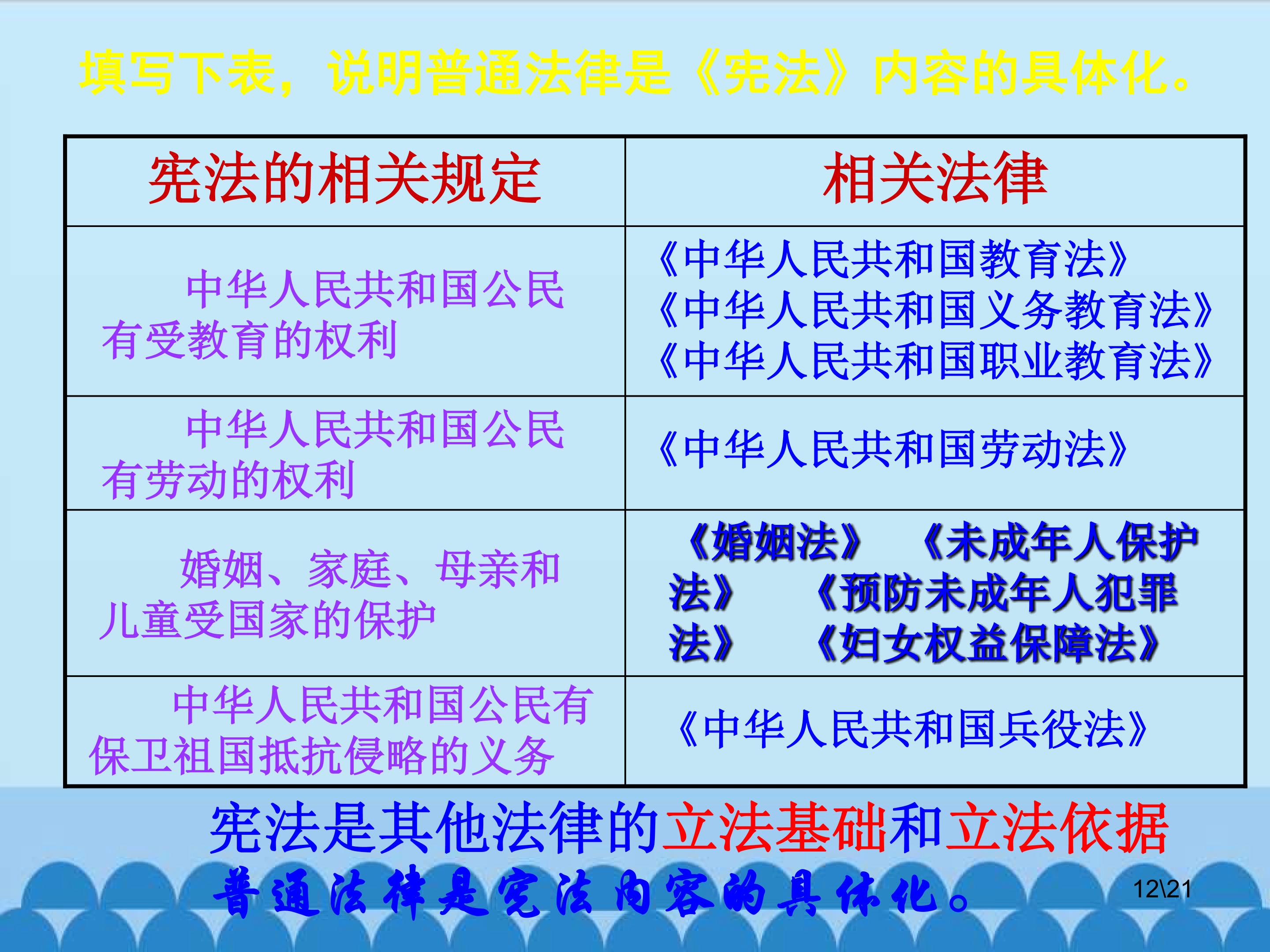 填写下表，说明普通法律是《宪法》内容的具体化。

| 宪法的相关规定 | 相关法律 |
|---|---|
| 中华人民共和国公民有受教育的权利 | 《中华人民共和国教育法》《中华人民共和国义务教育法》《中华人民共和国职业教育法》 |
| 中华人民共和国公民有劳动的权利 | 《中华人民共和国劳动法》 |
| 婚姻、家庭、母亲和儿童受国家的保护 | 《婚姻法》 《未成年人保护法》 《预防未成年人犯罪法》 《妇女权益保障法》 |
| 中华人民共和国公民有保卫祖国抵抗侵略的义务 | 《中华人民共和国兵役法》 |

宪法是其他法律的立法基础和立法依据

普通法律是宪法内容的具体化。

12\21